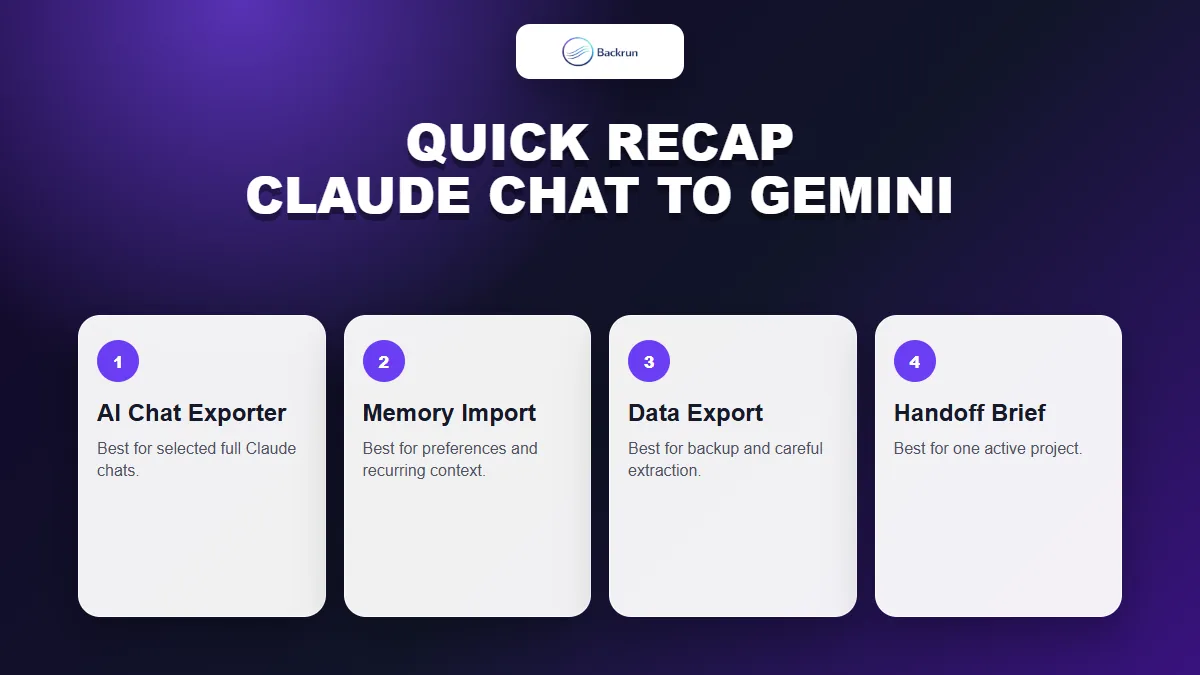 Backrun

QUICK RECAP
CLAUDE CHAT TO GEMINI

1
AI Chat Exporter
Best for selected full Claude chats.

2
Memory Import
Best for preferences and recurring context.

3
Data Export
Best for backup and careful extraction.

4
Handoff Brief
Best for one active project.